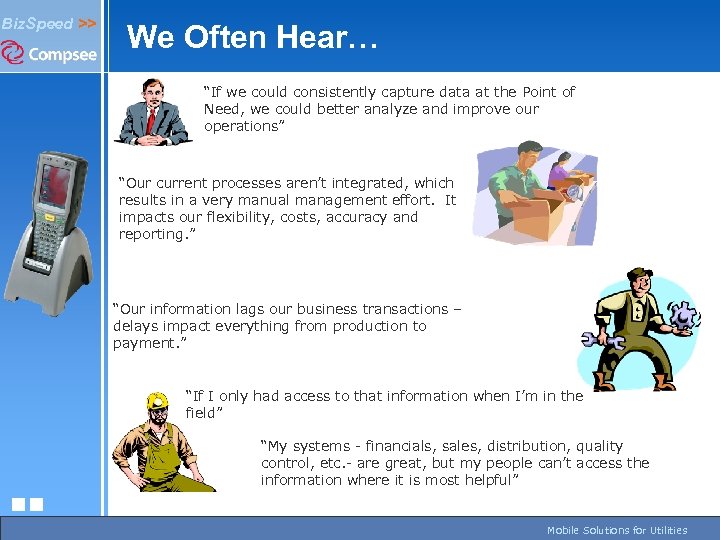 BizSpeed >>

Compsee

We Often Hear…

"If we could consistently capture data at the Point of Need, we could better analyze and improve our operations"

"Our current processes aren't integrated, which results in a very manual management effort. It impacts our flexibility, costs, accuracy and reporting."

"Our information lags our business transactions – delays impact everything from production to payment."

"If I only had access to that information when I'm in the field"

"My systems - financials, sales, distribution, quality control, etc.- are great, but my people can't access the information where it is most helpful"

Mobile Solutions for Utilities